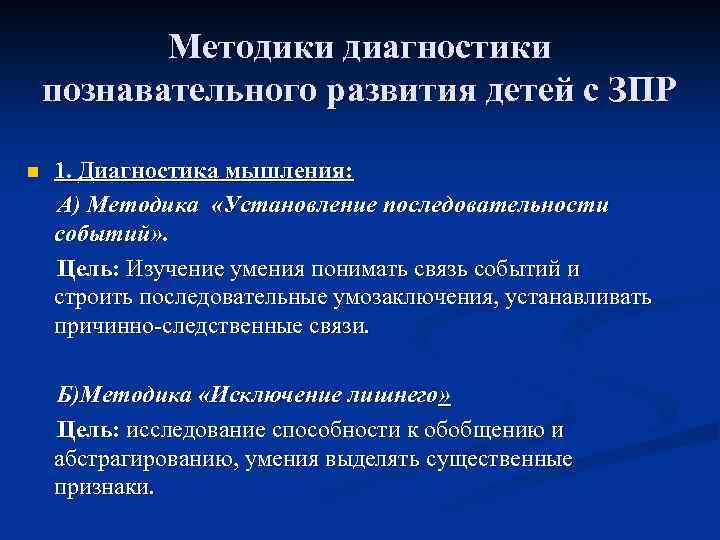 Методики диагностики познавательного развития детей с ЗПР

1. Диагностика мышления:

А) Методика «Установление последовательности событий».

Цель: Изучение умения понимать связь событий и строить последовательные умозаключения, устанавливать причинно-следственные связи.

Б)Методика «Исключение лишнего»

Цель: исследование способности к обобщению и абстрагированию, умения выделять существенные признаки.